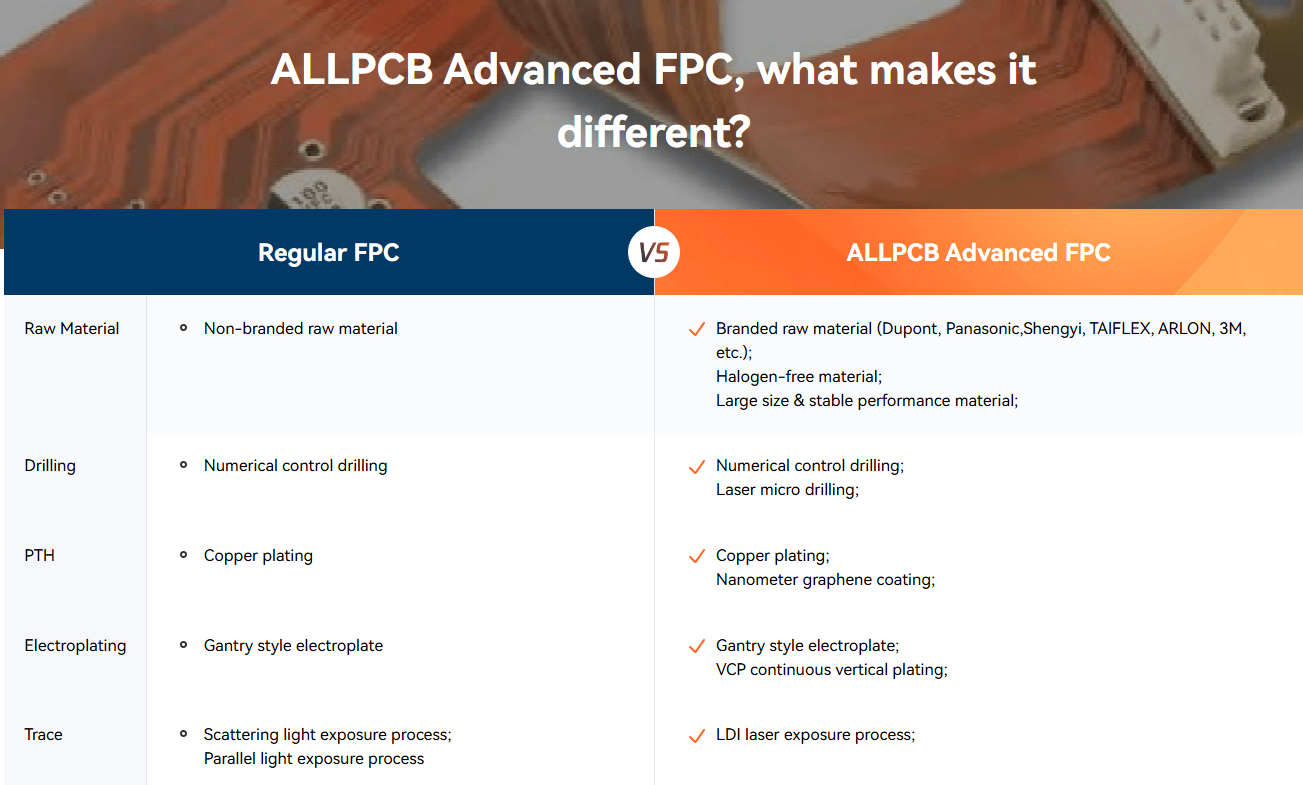 ALLPCB Advanced FPC, what makes it different?

| | Regular FPC | VS | ALLPCB Advanced FPC |
|---|---|---|---|
| Raw Material | Non-branded raw material | | Branded raw material (Dupont, Panasonic,Shengyi, TAIFLEX, ARLON, 3M, etc.); Halogen-free material; Large size & stable performance material; |
| Drilling | Numerical control drilling | | Numerical control drilling; Laser micro drilling; |
| PTH | Copper plating | | Copper plating; Nanometer graphene coating; |
| Electroplating | Gantry style electroplate | | Gantry style electroplate; VCP continuous vertical plating; |
| Trace | Scattering light exposure process; Parallel light exposure process | | LDI laser exposure process; |